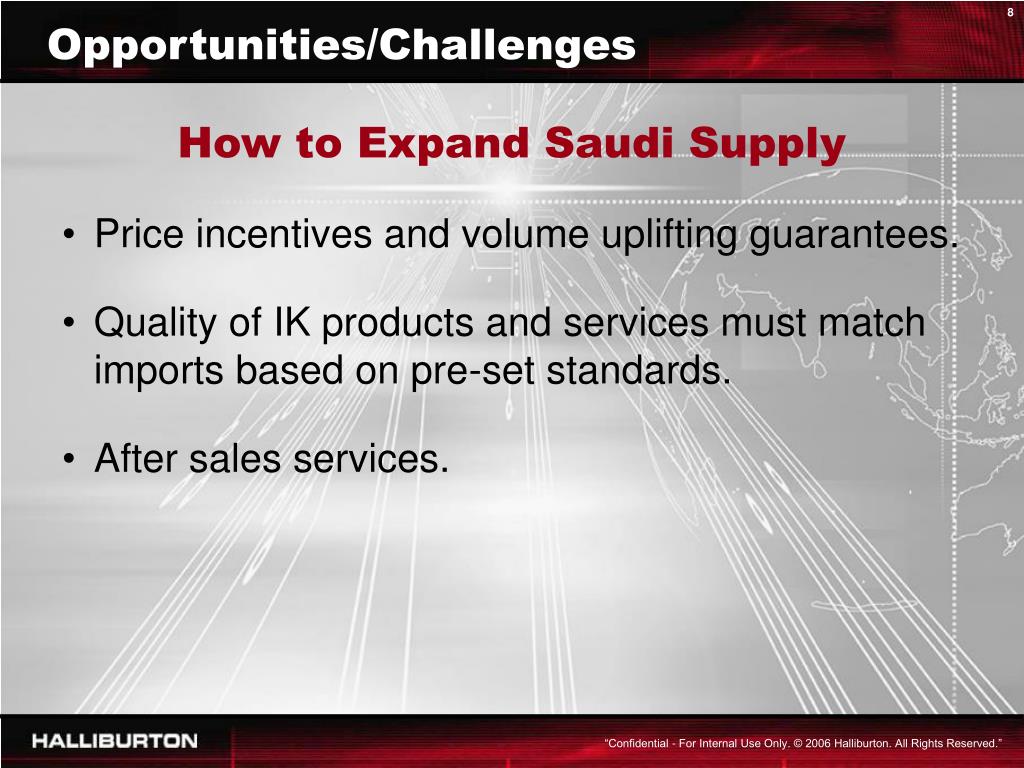 8

Opportunities/Challenges

How to Expand Saudi Supply

• Price incentives and volume uplifting guarantees.

• Quality of IK products and services must match imports based on pre-set standards.

• After sales services.

HALLIBURTON

"Confidential - For Internal Use Only. © 2006 Halliburton. All Rights Reserved."